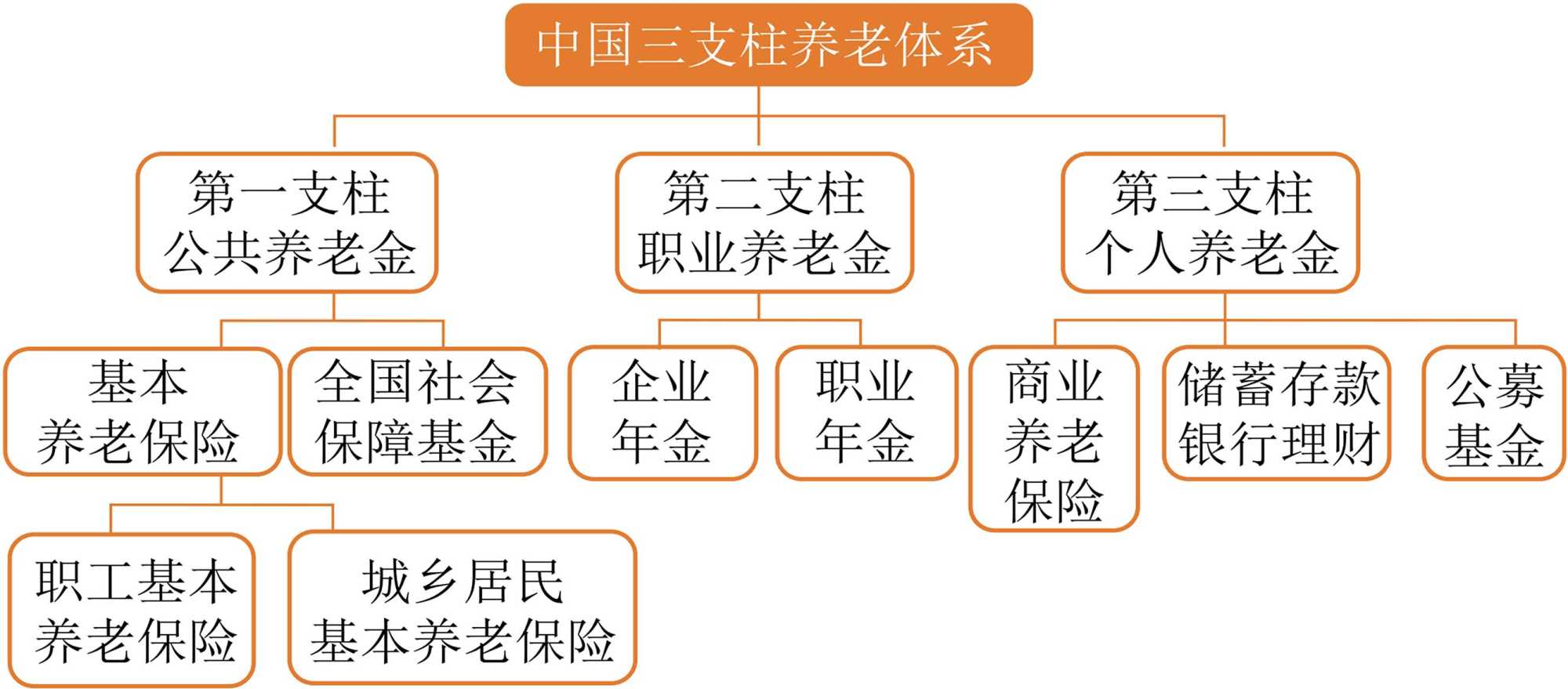 中国三支柱养老体系

第一支柱
公共养老金

第二支柱
职业养老金

第三支柱
个人养老金

基本
养老保险

全国社会
保障基金

企业
年金

职业
年金

商业
养老
保险

储蓄存款
银行理财

公募
基金

职工基本
养老保险

城乡居民
基本养老保险